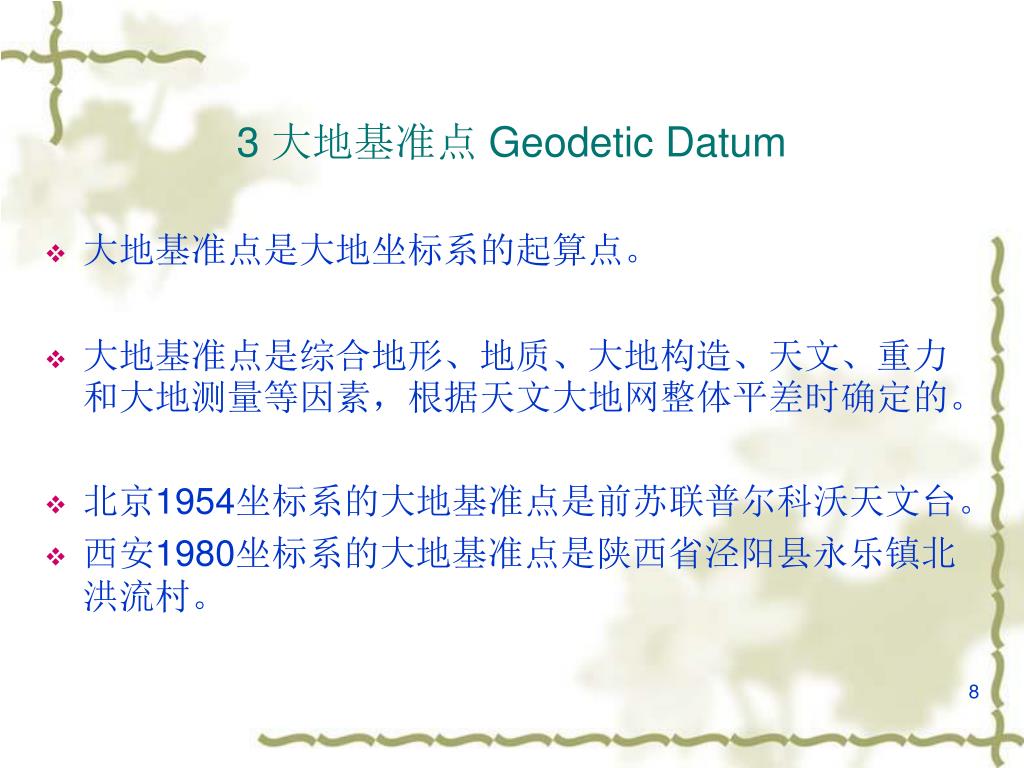 3 大地基准点 Geodetic Datum

❖ 大地基准点是大地坐标系的起算点。

❖ 大地基准点是综合地形、地质、大地构造、天文、重力和大地测量等因素，根据天文大地网整体平差时确定的。

❖ 北京1954坐标系的大地基准点是前苏联普尔科沃天文台。

❖ 西安1980坐标系的大地基准点是陕西省泾阳县永乐镇北洪流村。

8